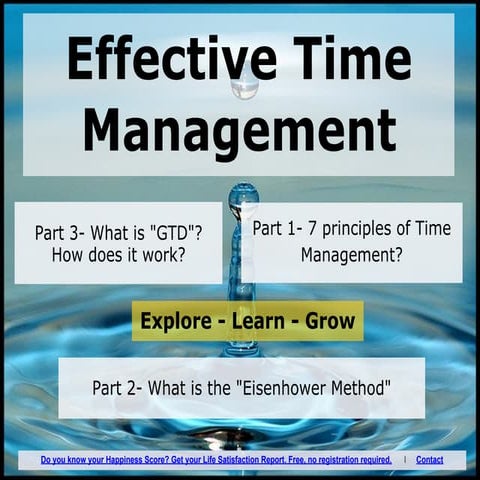 Effective Time Management

Part 3- What is "GTD"? How does it work?

Part 1- 7 principles of Time Management?

Explore - Learn - Grow

Part 2- What is the "Eisenhower Method"

Do you know your Happiness Score? Get your Life Satisfaction Report. Free, no registration required. | Contact